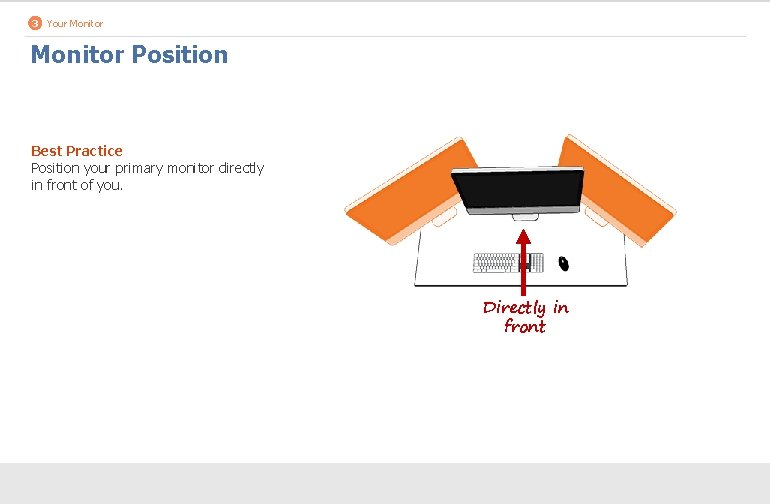 3 Your Monitor

Monitor Position

Best Practice
Position your primary monitor directly in front of you.

Directly in front